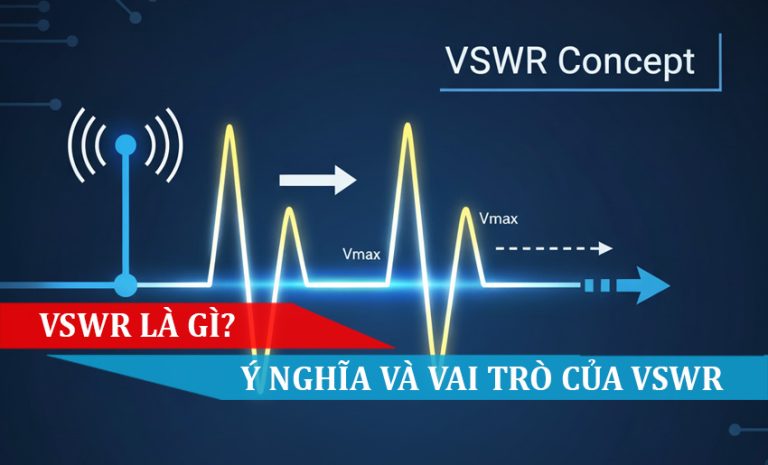 VSWR Concept

Vmax

Vmax

VSWR LÀ GÌ?

Ý NGHĨA VÀ VAI TRÒ CỦA VSWR